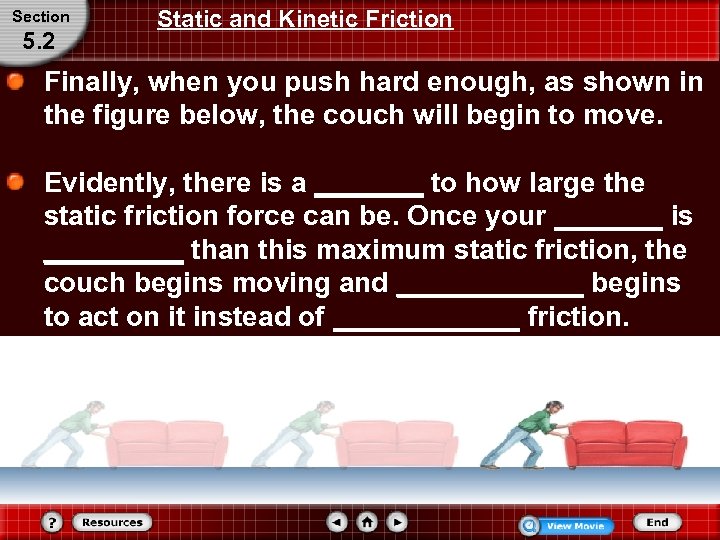 Section
5.2

Static and Kinetic Friction

Finally, when you push hard enough, as shown in the figure below, the couch will begin to move.

Evidently, there is a _______ to how large the static friction force can be. Once your _______ is _________ than this maximum static friction, the couch begins moving and ____________ begins to act on it instead of ____________ friction.

?
Resources
View Movie
End